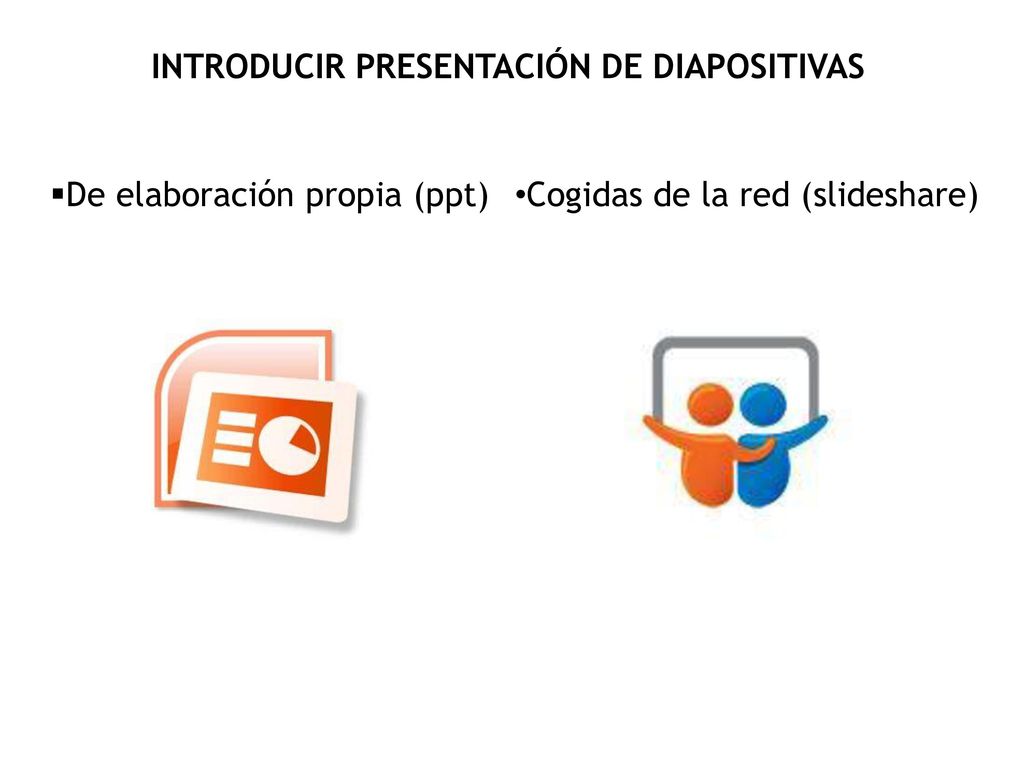 INTRODUCIR PRESENTACIÓN DE DIAPOSITIVAS

▪De elaboración propia (ppt)

•Cogidas de la red (slideshare)